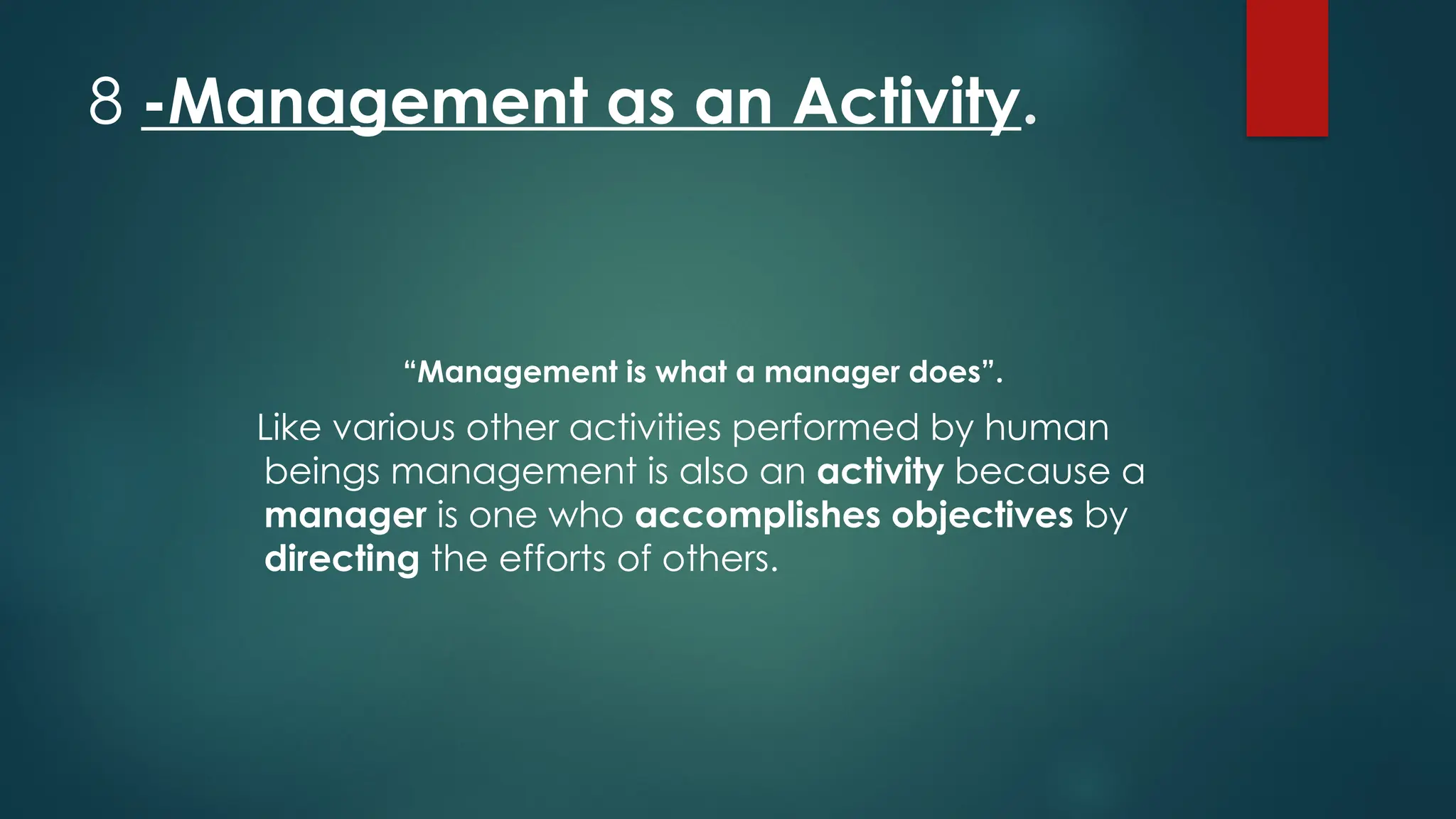 8 -Management as an Activity.

“Management is what a manager does”.

Like various other activities performed by human beings management is also an activity because a manager is one who accomplishes objectives by directing the efforts of others.